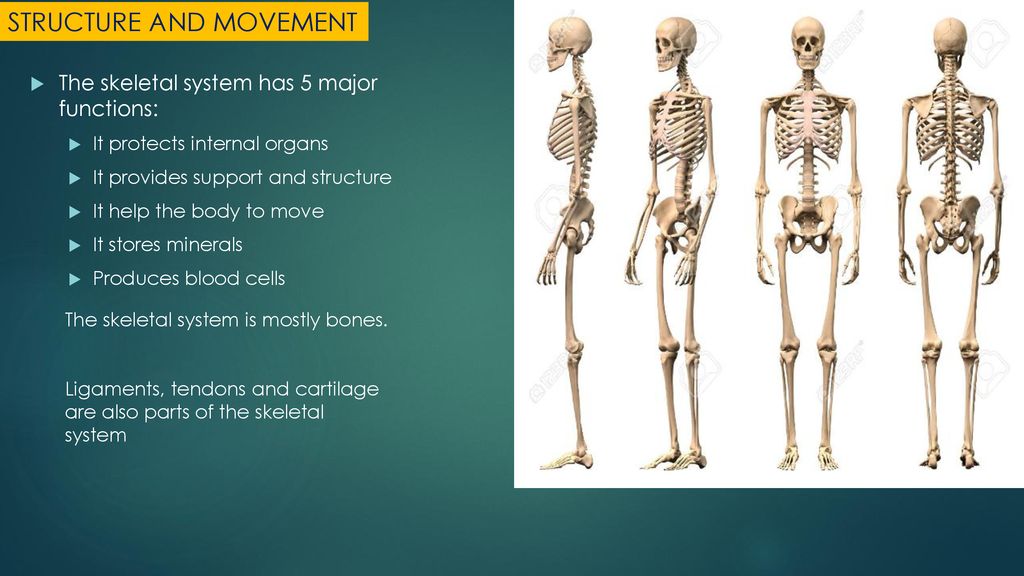 STRUCTURE AND MOVEMENT

The skeletal system has 5 major functions:

It protects internal organs

It provides support and structure

It help the body to move

It stores minerals

Produces blood cells

The skeletal system is mostly bones.

Ligaments, tendons and cartilage are also parts of the skeletal system